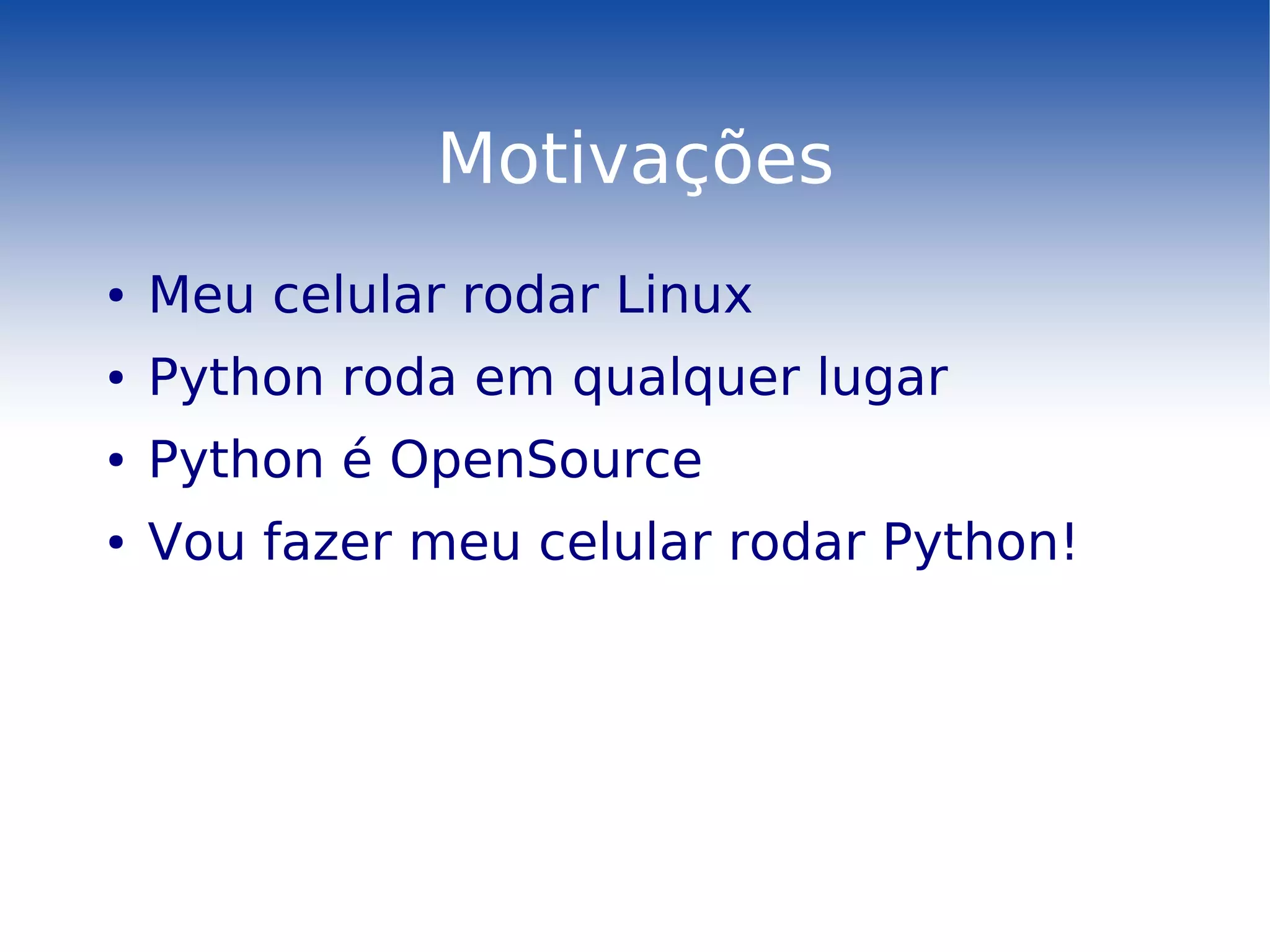 Motivações

• Meu celular rodar Linux
• Python roda em qualquer lugar
• Python é OpenSource
• Vou fazer meu celular rodar Python!